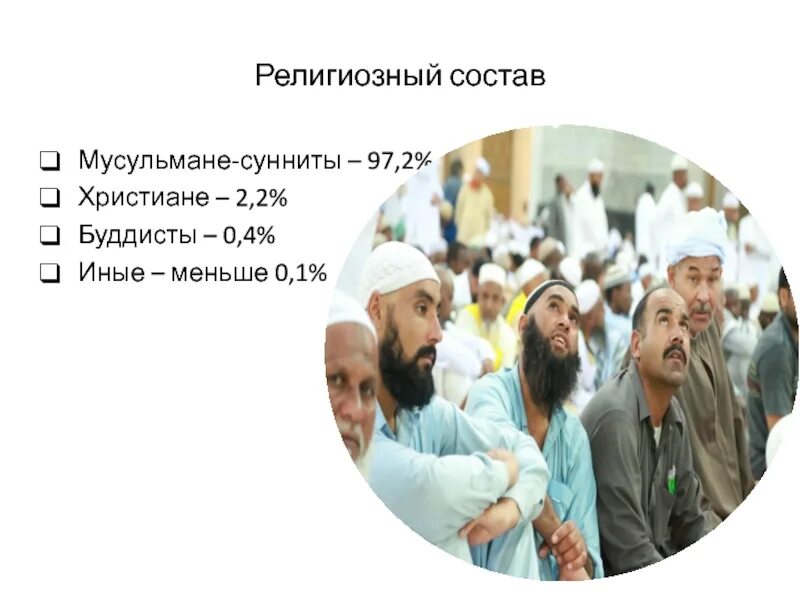 Религиозный состав

❑ Мусульмане-сунниты – 97,2%
❑ Христиане – 2,2%
❑ Буддисты – 0,4%
❑ Иные – меньше 0,1%